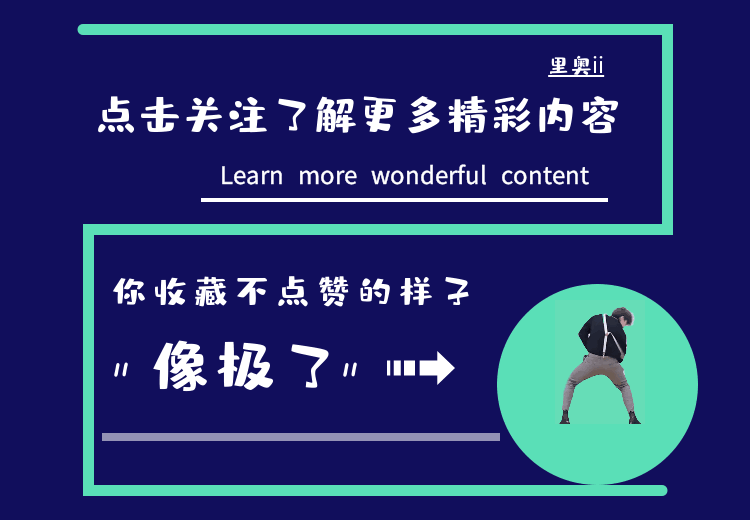 里奥ii

点击关注了解更多精彩内容

Learn more wonderful content

你收藏不点赞的样子

"像极了"